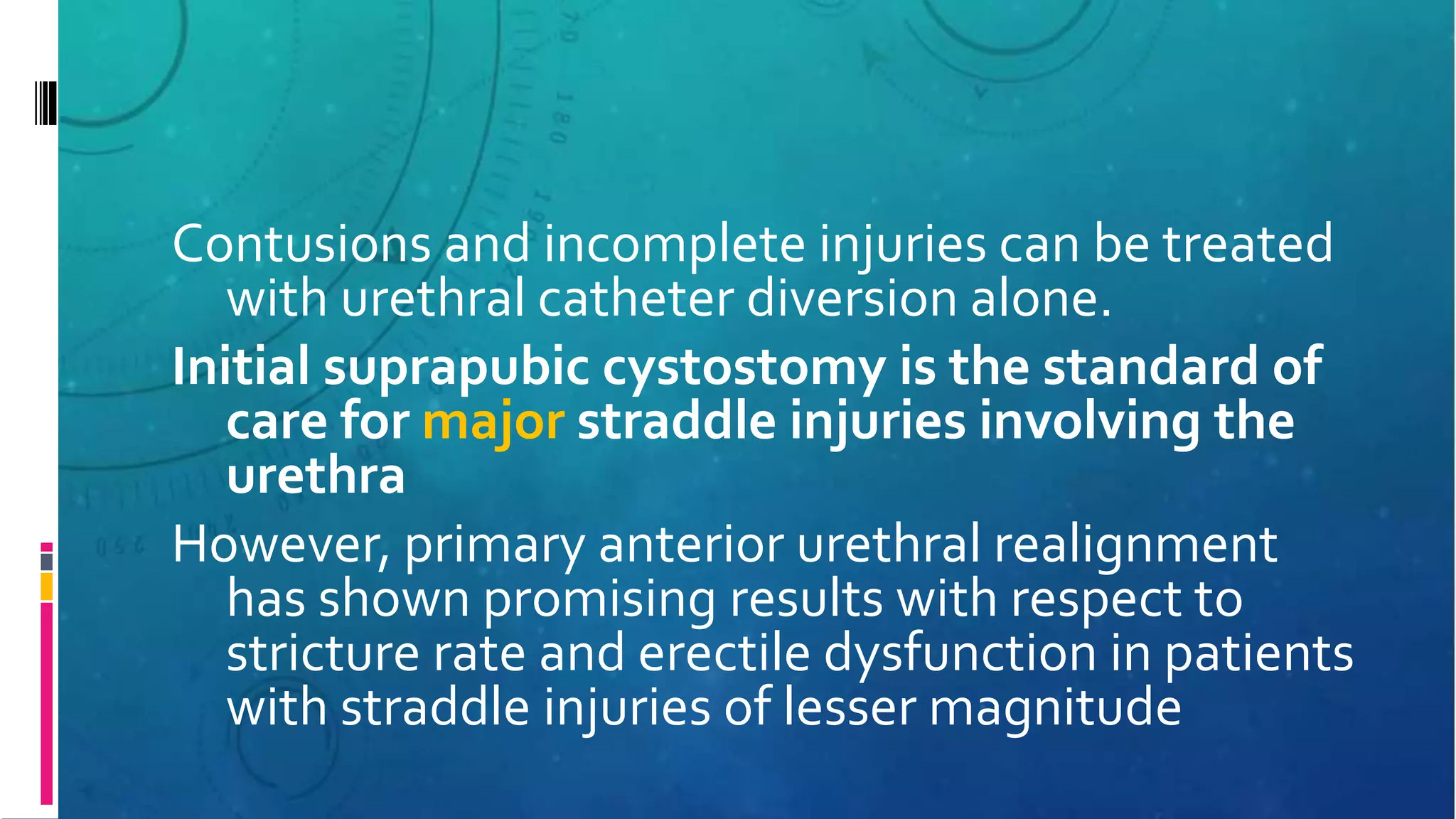 Contusions and incomplete injuries can be treated with urethral catheter diversion alone.

Initial suprapubic cystostomy is the standard of care for major straddle injuries involving the urethra

However, primary anterior urethral realignment has shown promising results with respect to stricture rate and erectile dysfunction in patients with straddle injuries of lesser magnitude